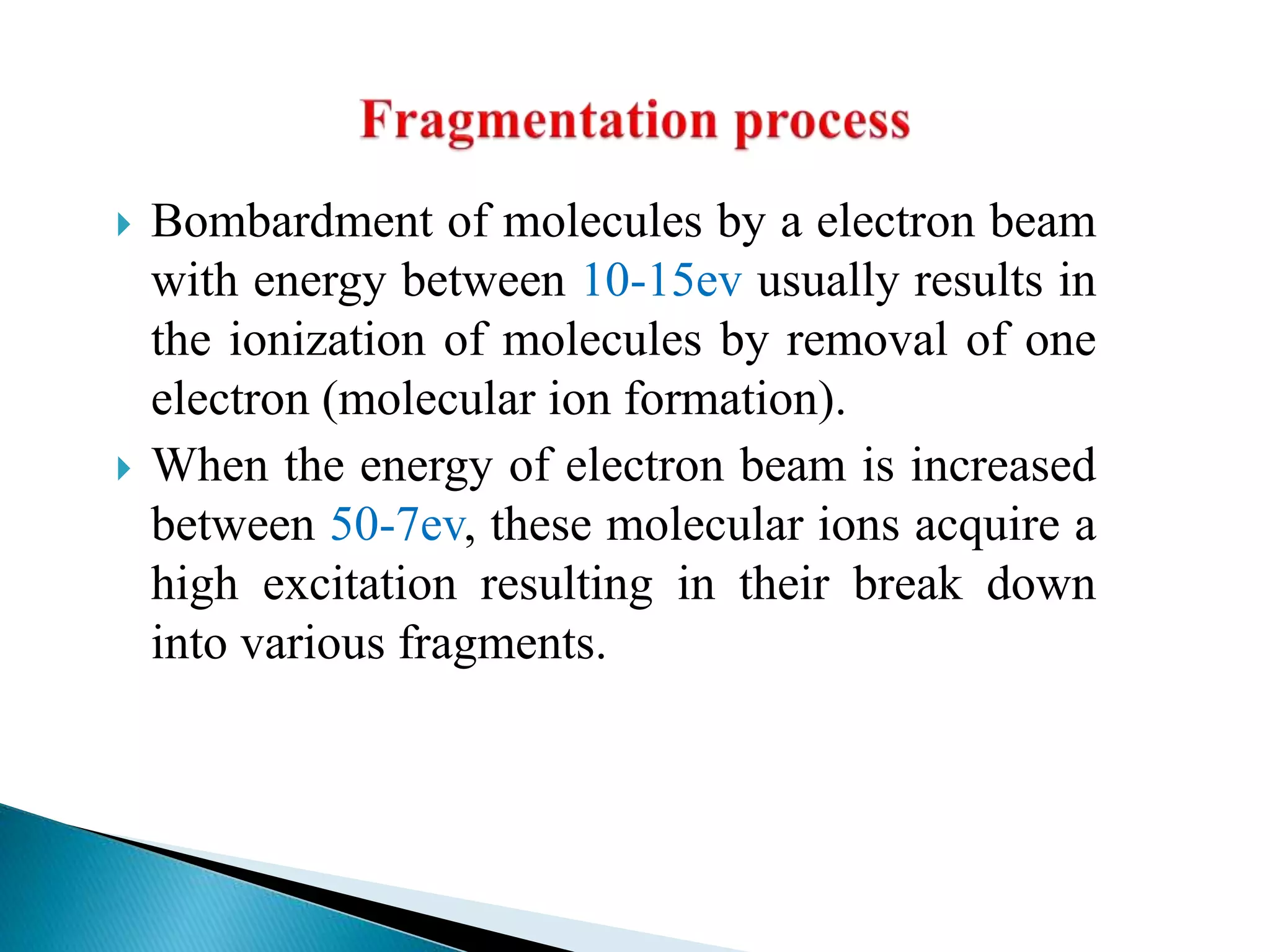 Fragmentation process

Bombardment of molecules by a electron beam with energy between 10-15ev usually results in the ionization of molecules by removal of one electron (molecular ion formation).

When the energy of electron beam is increased between 50-7ev, these molecular ions acquire a high excitation resulting in their break down into various fragments.